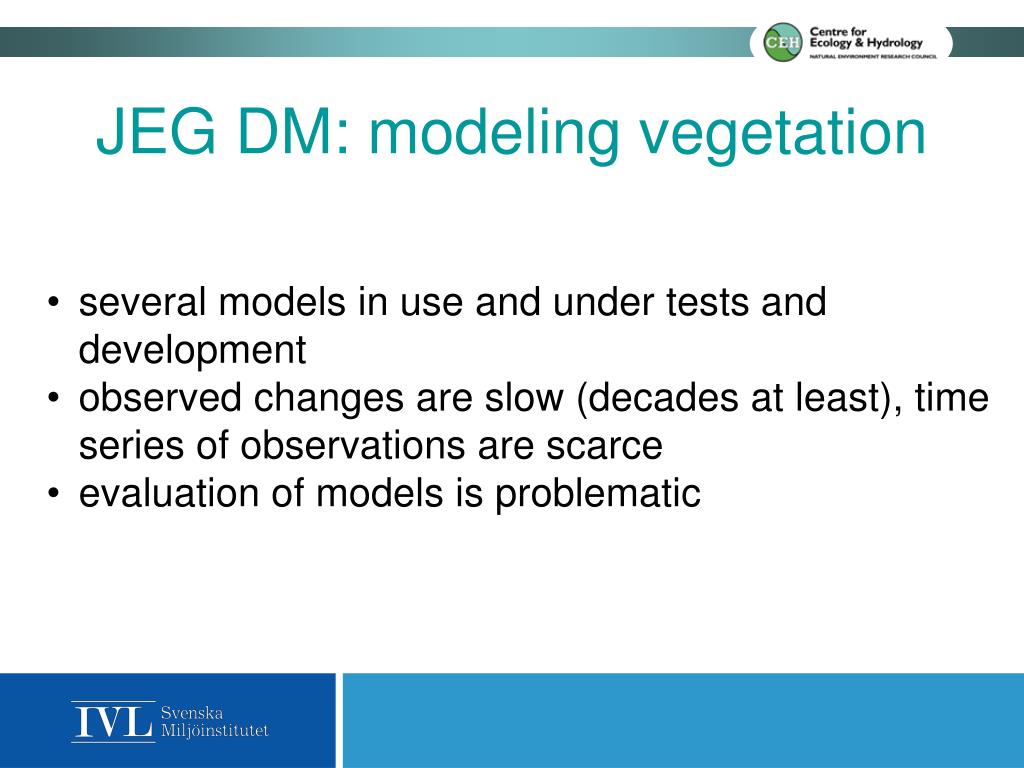 CEH Centre for Ecology & Hydrology
NATURAL ENVIRONMENT RESEARCH COUNCIL

JEG DM: modeling vegetation

• several models in use and under tests and development
• observed changes are slow (decades at least), time series of observations are scarce
• evaluation of models is problematic

IVL Svenska Miljöinstitutet